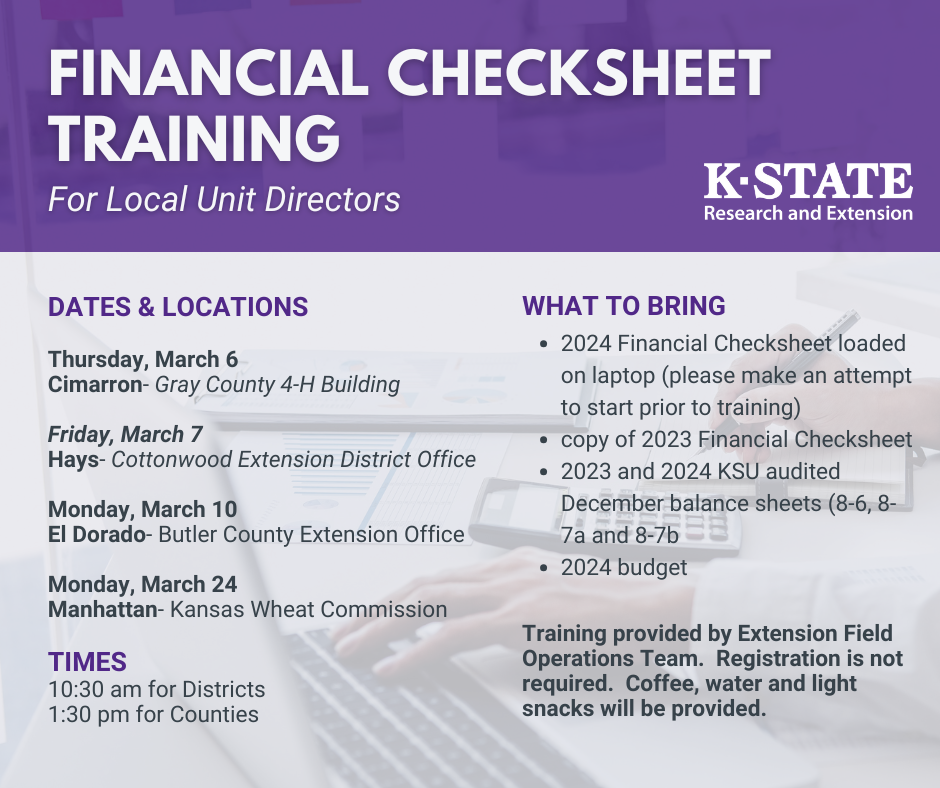 FINANCIAL CHECKSHEET TRAINING
For Local Unit Directors

K·STATE
Research and Extension

DATES & LOCATIONS

Thursday, March 6
Cimarron- Gray County 4-H Building

Friday, March 7
Hays- Cottonwood Extension District Office

Monday, March 10
El Dorado- Butler County Extension Office

Monday, March 24
Manhattan- Kansas Wheat Commission

TIMES
10:30 am for Districts
1:30 pm for Counties

WHAT TO BRING
• 2024 Financial Checksheet loaded on laptop (please make an attempt to start prior to training)
• copy of 2023 Financial Checksheet
• 2023 and 2024 KSU audited December balance sheets (8-6, 8-7a and 8-7b
• 2024 budget

Training provided by Extension Field Operations Team. Registration is not required. Coffee, water and light snacks will be provided.